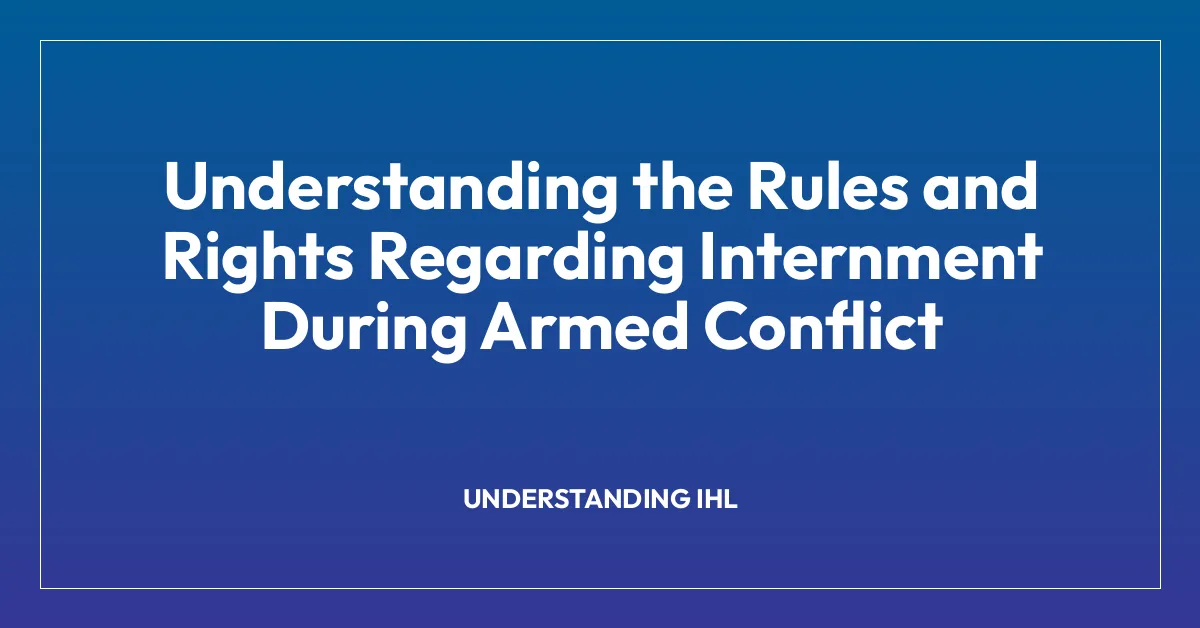 Understanding the Rules and Rights Regarding Internment During Armed Conflict

UNDERSTANDING IHL